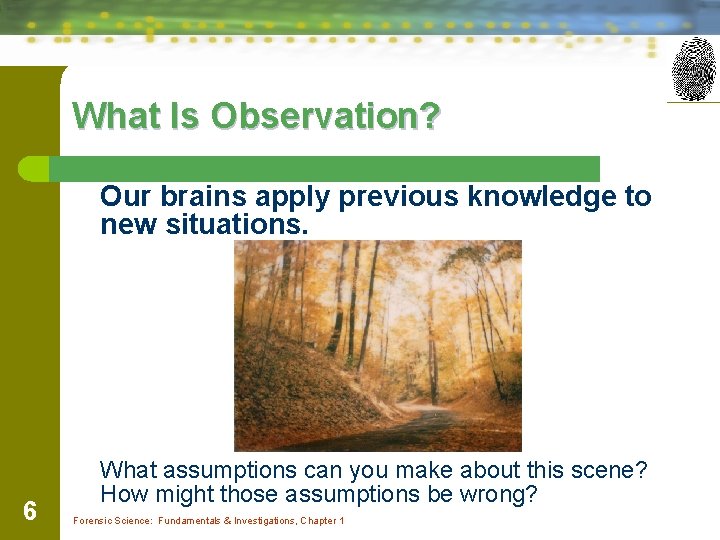 What Is Observation?

Our brains apply previous knowledge to new situations.

What assumptions can you make about this scene? How might those assumptions be wrong?

6

Forensic Science: Fundamentals & Investigations, Chapter 1